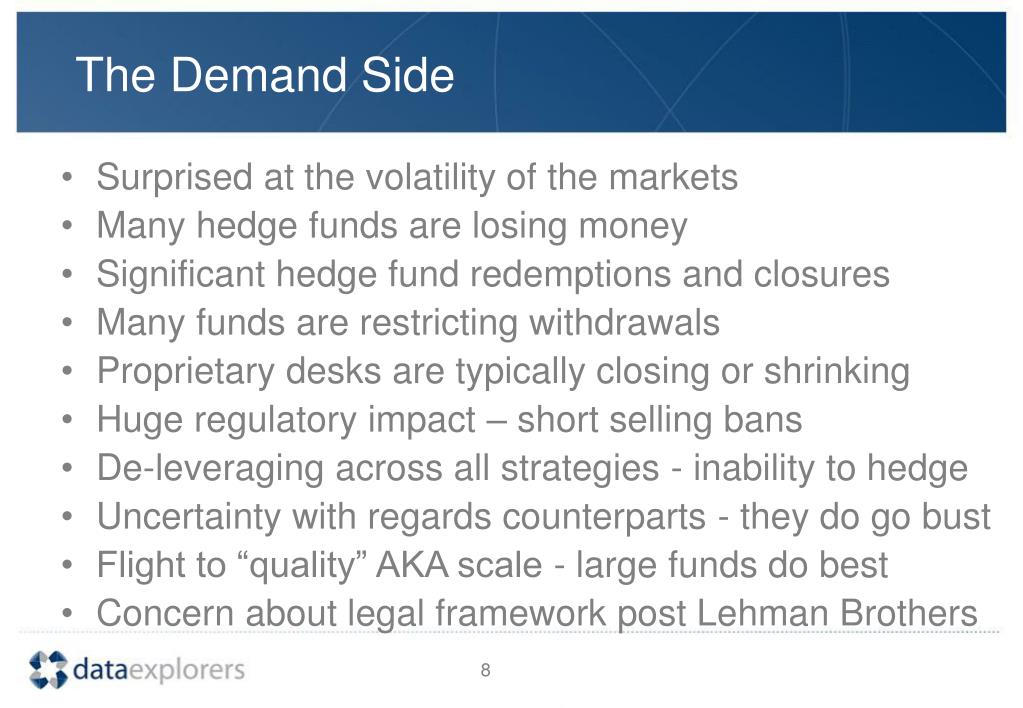 The Demand Side

• Surprised at the volatility of the markets
• Many hedge funds are losing money
• Significant hedge fund redemptions and closures
• Many funds are restricting withdrawals
• Proprietary desks are typically closing or shrinking
• Huge regulatory impact – short selling bans
• De-leveraging across all strategies - inability to hedge
• Uncertainty with regards counterparts - they do go bust
• Flight to “quality” AKA scale - large funds do best
• Concern about legal framework post Lehman Brothers

dataexplorers

8